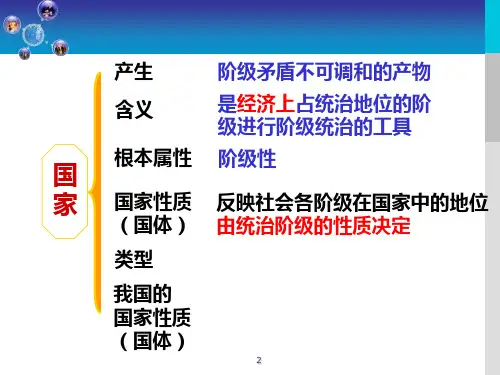 国家

产生　阶级矛盾不可调和的产物

含义　是经济上占统治地位的阶级进行阶级统治的工具

根本属性　阶级性

国家性质（国体）　反映社会各阶级在国家中的地位
由统治阶级的性质决定

类型

我国的国家性质（国体）

2